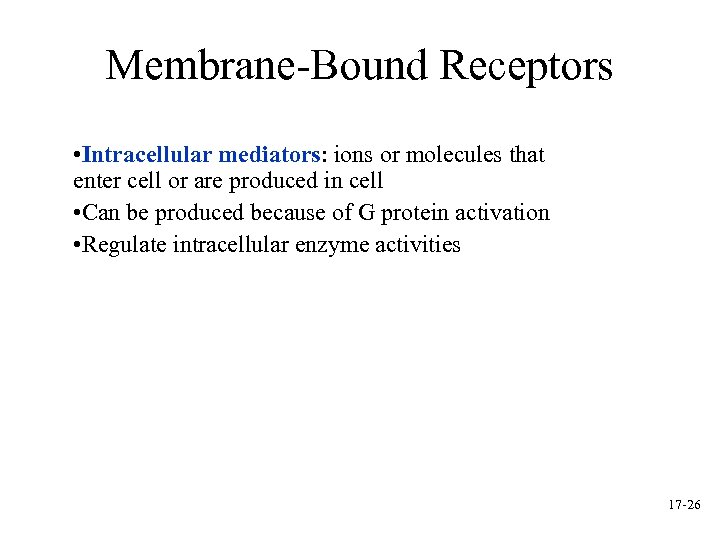 Membrane-Bound Receptors

•Intracellular mediators: ions or molecules that enter cell or are produced in cell

•Can be produced because of G protein activation

•Regulate intracellular enzyme activities

17-26